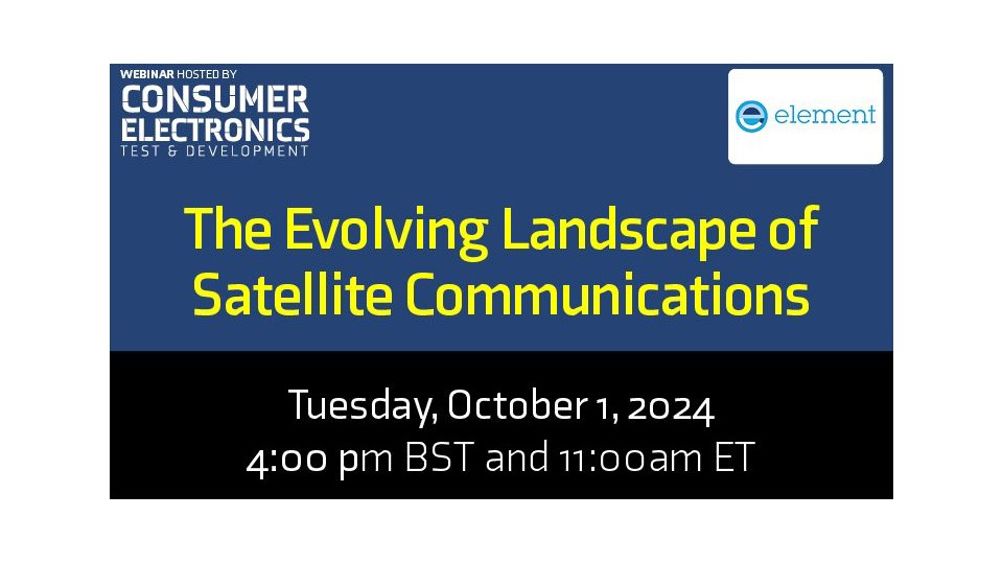 WEBINAR HOSTED BY
CONSUMER
ELECTRONICS
TEST & DEVELOPMENT

element

The Evolving Landscape of Satellite Communications

Tuesday, October 1, 2024
4:00 pm BST and 11:00am ET